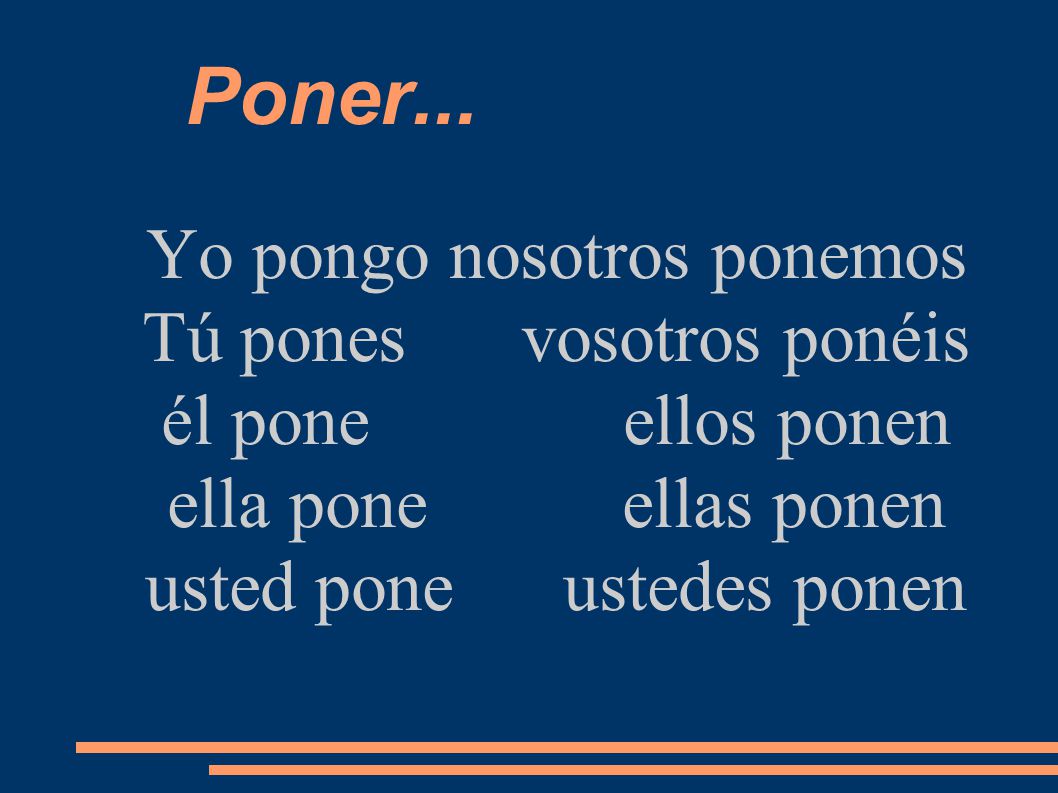 Poner...

Yo pongo nosotros ponemos
Tú pones vosotros ponéis
él pone ellos ponen
ella pone ellas ponen
usted pone ustedes ponen